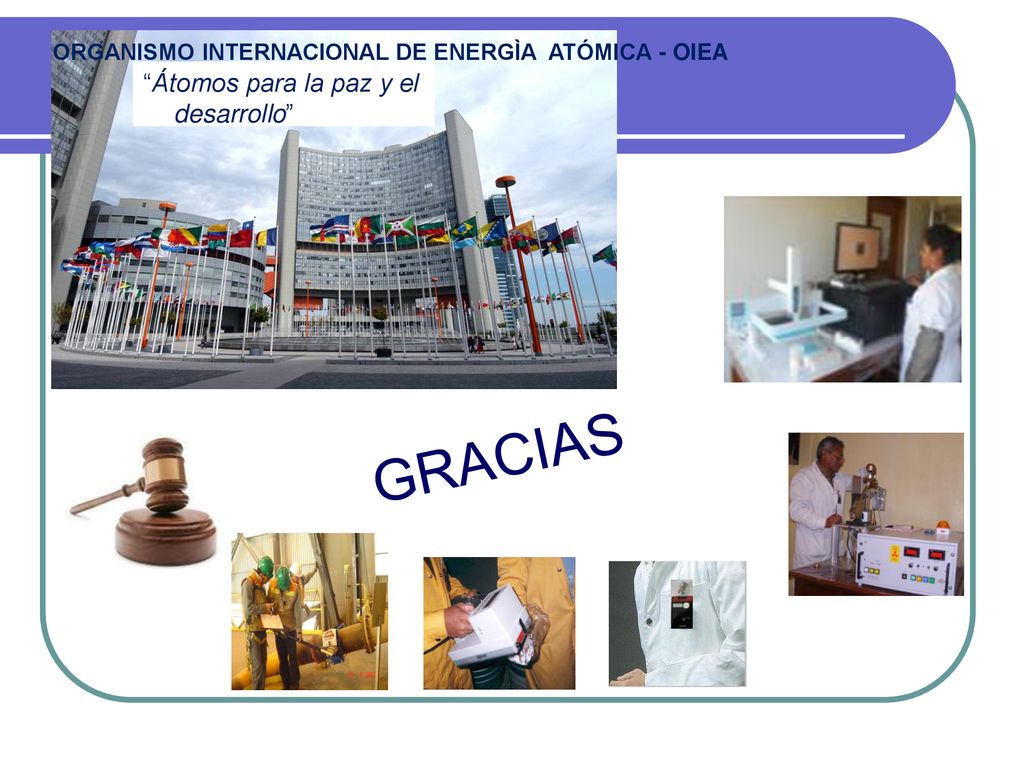 ORGANISMO INTERNACIONAL DE ENERGÌA ATÓMICA - OIEA

“Átomos para la paz y el desarrollo”

GRACIAS